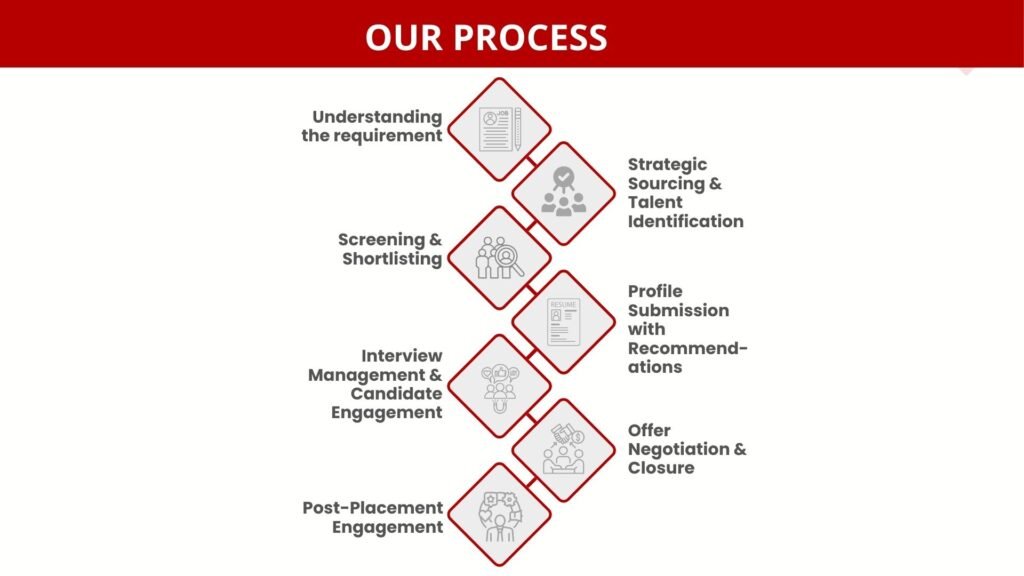 OUR PROCESS

Understanding the requirement

JOB

Strategic Sourcing & Talent Identification

Screening & Shortlisting

RESUME

Profile Submission with Recommendations

Interview Management & Candidate Engagement

Offer Negotiation & Closure

Post-Placement Engagement